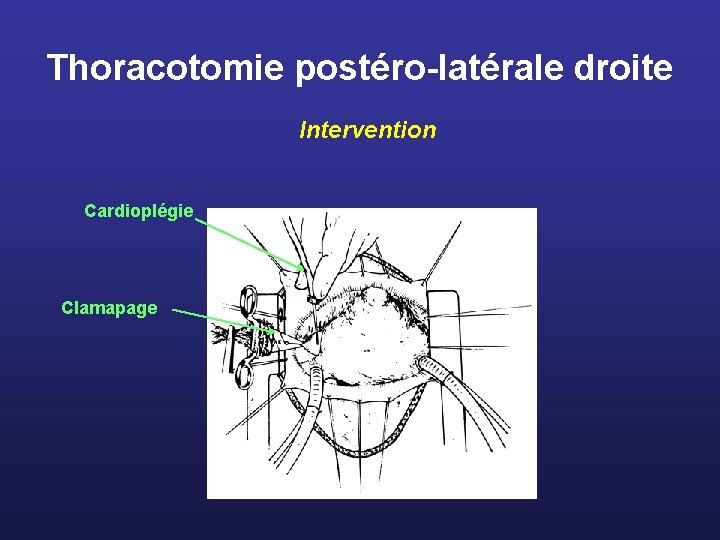 Thoracotomie postéro-latérale droite

Intervention

Cardioplégie

Clamapage